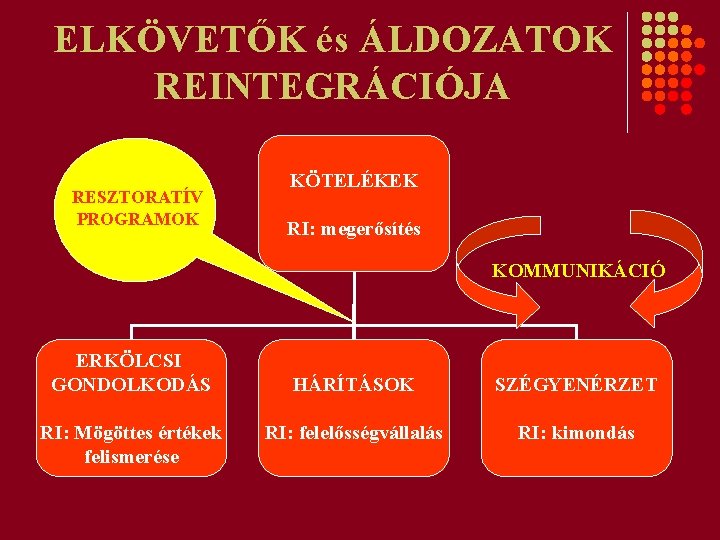 ELKÖVETŐK és ÁLDOZATOK REINTEGRÁCIÓJA

RESZTORATÍV PROGRAMOK

KÖTELÉKEK

RI: megerősítés

KOMMUNIKÁCIÓ

ERKÖLCSI GONDOLKODÁS

RI: Mögöttes értékek felismerése

HÁRÍTÁSOK

RI: felelősségvállalás

SZÉGYENÉRZET

RI: kimondás